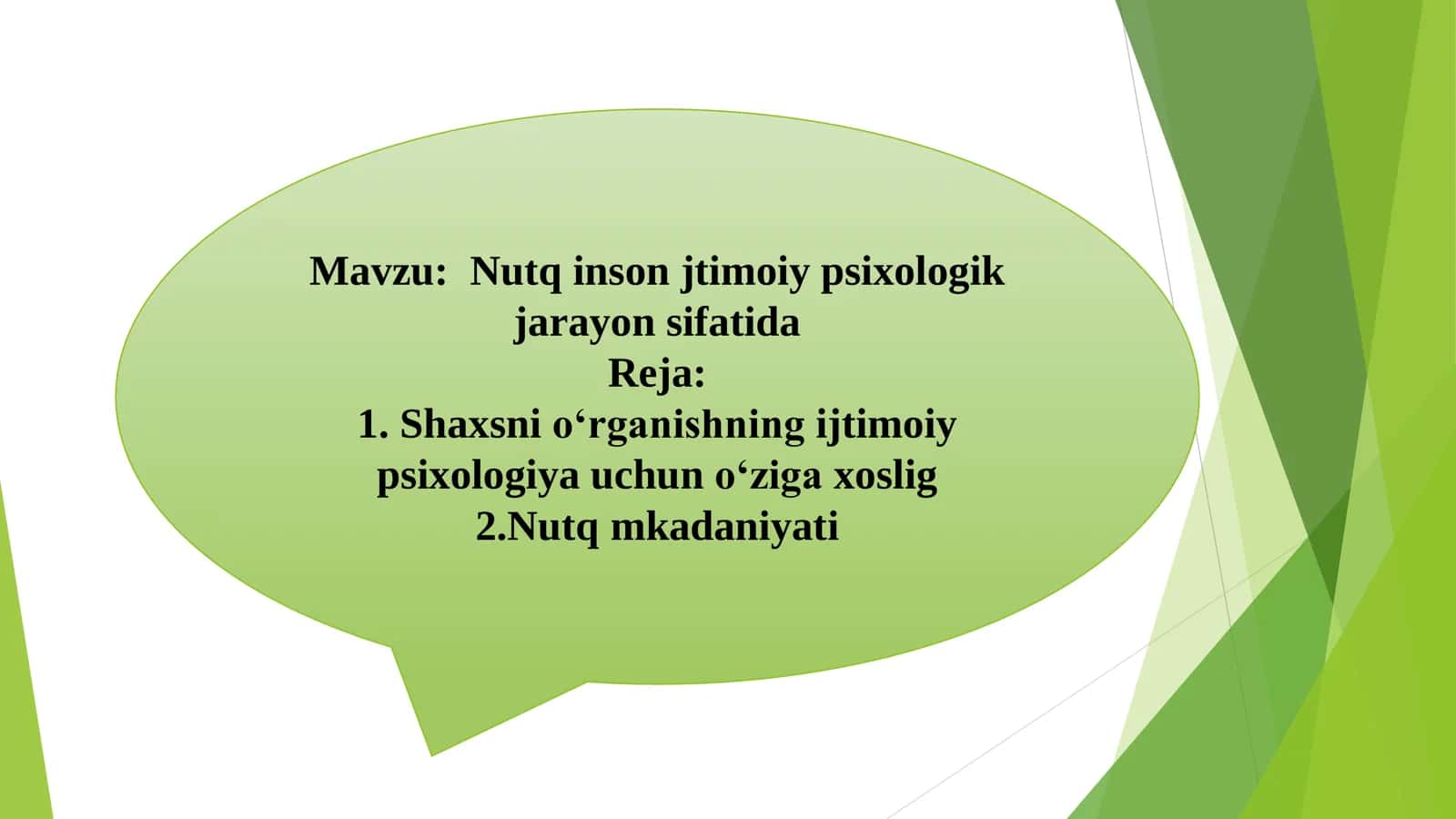 Mavzu: Nutq inson jtimoiy psixologik jarayon sifatida
Reja:
1. Shaxsni o‘rganishning ijtimoiy psixologiya uchun o‘ziga xoslig
2.Nutq mkadaniyati